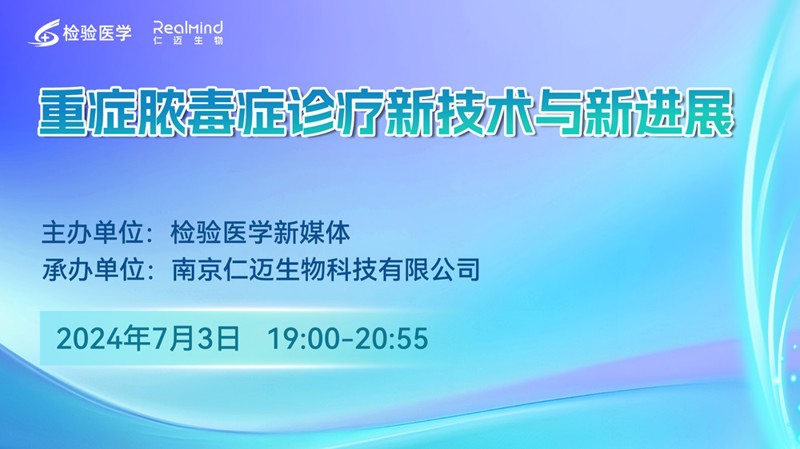 检验医学 RealMind 仁迈生物

重症脓毒症诊疗新技术与新进展

主办单位：检验医学新媒体
承办单位：南京仁迈生物科技有限公司

2024年7月3日 19:00-20:55